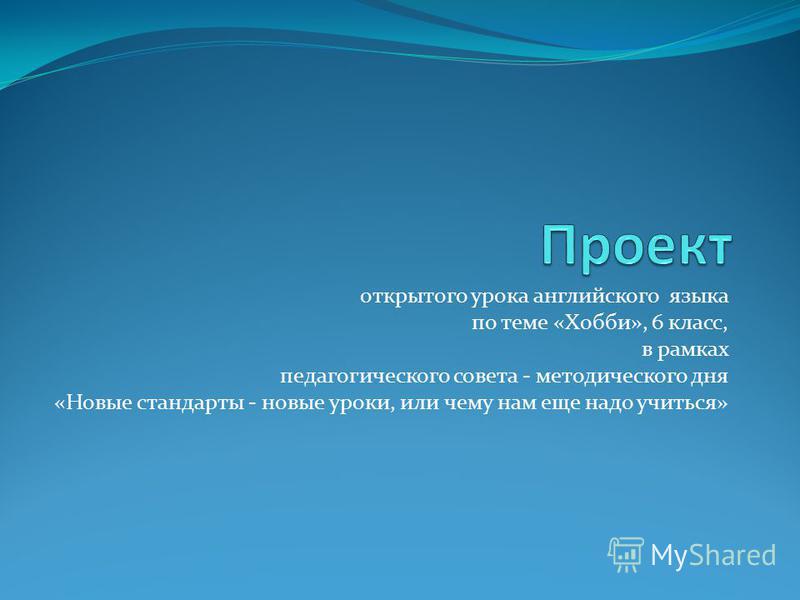 Проект

открытого урока английского языка
по теме «Хобби», 6 класс,
в рамках
педагогического совета - методического дня
«Новые стандарты - новые уроки, или чему нам еще надо учиться»

MyShared